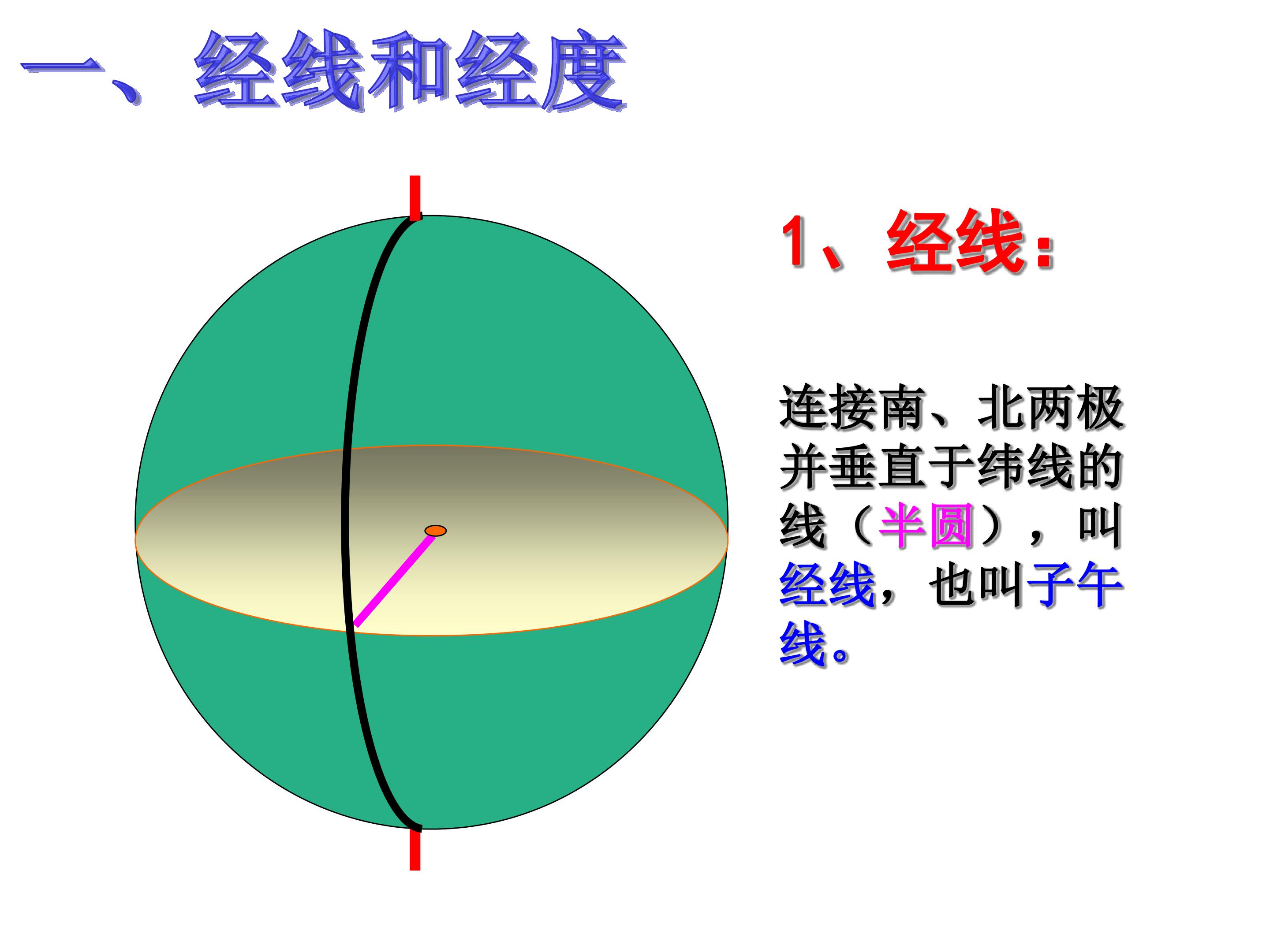 一、经线和经度

1、经线：

连接南、北两极并垂直于纬线的线（半圆），叫经线，也叫子午线。